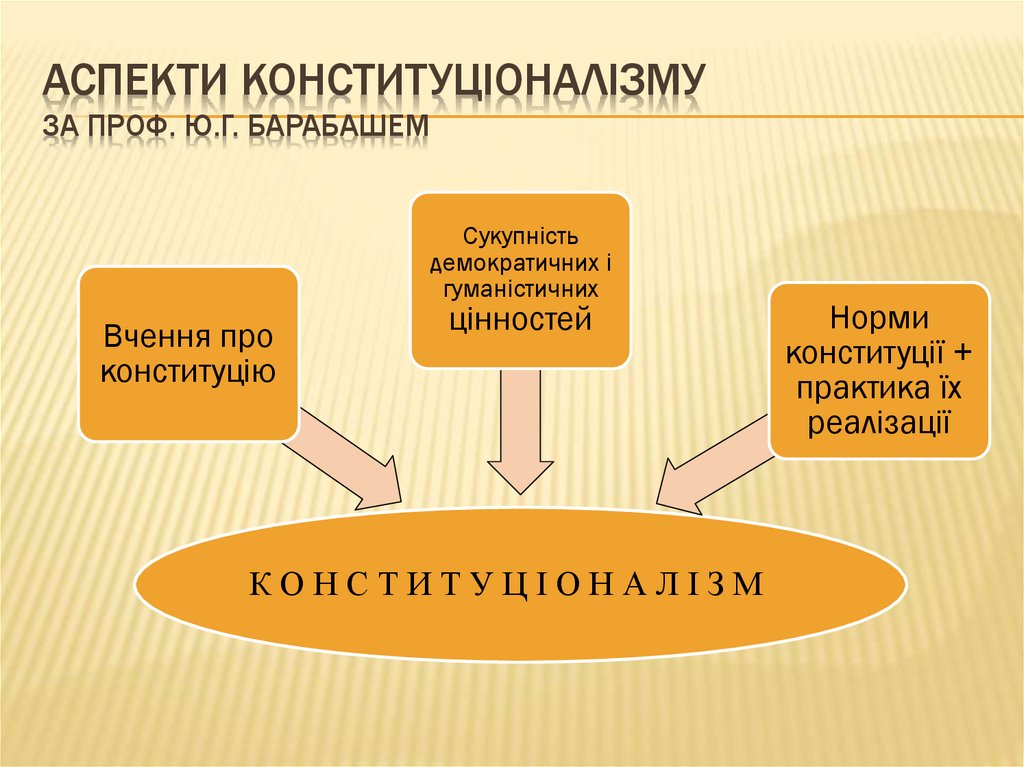 АСПЕКТИ КОНСТИТУЦІОНАЛІЗМУ
ЗА ПРОФ. Ю.Г. БАРАБАШЕМ

Вчення про конституцію

Сукупність демократичних і гуманістичних цінностей

Норми конституції + практика їх реалізації

К О Н С Т И Т У Ц І О Н А Л І З М